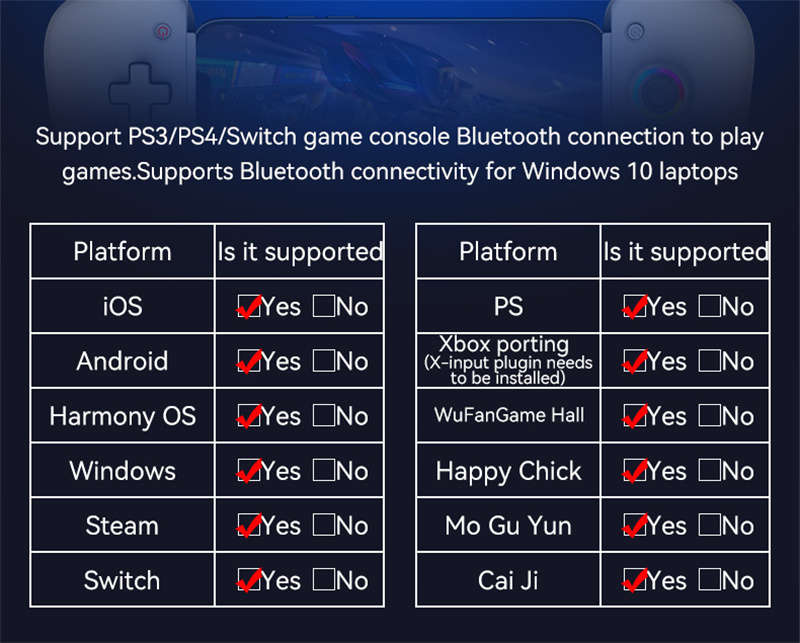 Support PS3/PS4/Switch game console Bluetooth connection to play games.Supports Bluetooth connectivity for Windows 10 laptops

| Platform | Is it supported |
|---|---|
| iOS | ☑Yes ☐No |
| Android | ☑Yes ☐No |
| Harmony OS | ☑Yes ☐No |
| Windows | ☑Yes ☐No |
| Steam | ☑Yes ☐No |
| Switch | ☑Yes ☐No |

| Platform | Is it supported |
|---|---|
| PS | ☑Yes ☐No |
| Xbox porting (X-input plugin needs to be installed) | ☑Yes ☐No |
| WuFanGame Hall | ☑Yes ☐No |
| Happy Chick | ☑Yes ☐No |
| Mo Gu Yun | ☑Yes ☐No |
| Cai Ji | ☑Yes ☐No |